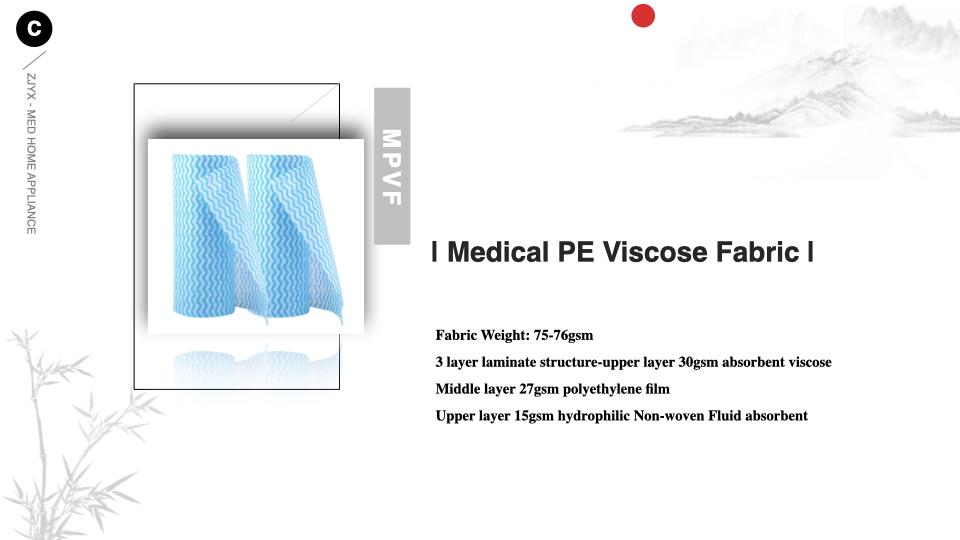 C

ZJYX - MED HOME APPLIANCE

MPVF

| Medical PE Viscose Fabric |

Fabric Weight: 75-76gsm

3 layer laminate structure-upper layer 30gsm absorbent viscose

Middle layer 27gsm polyethylene film

Upper layer 15gsm hydrophilic Non-woven Fluid absorbent